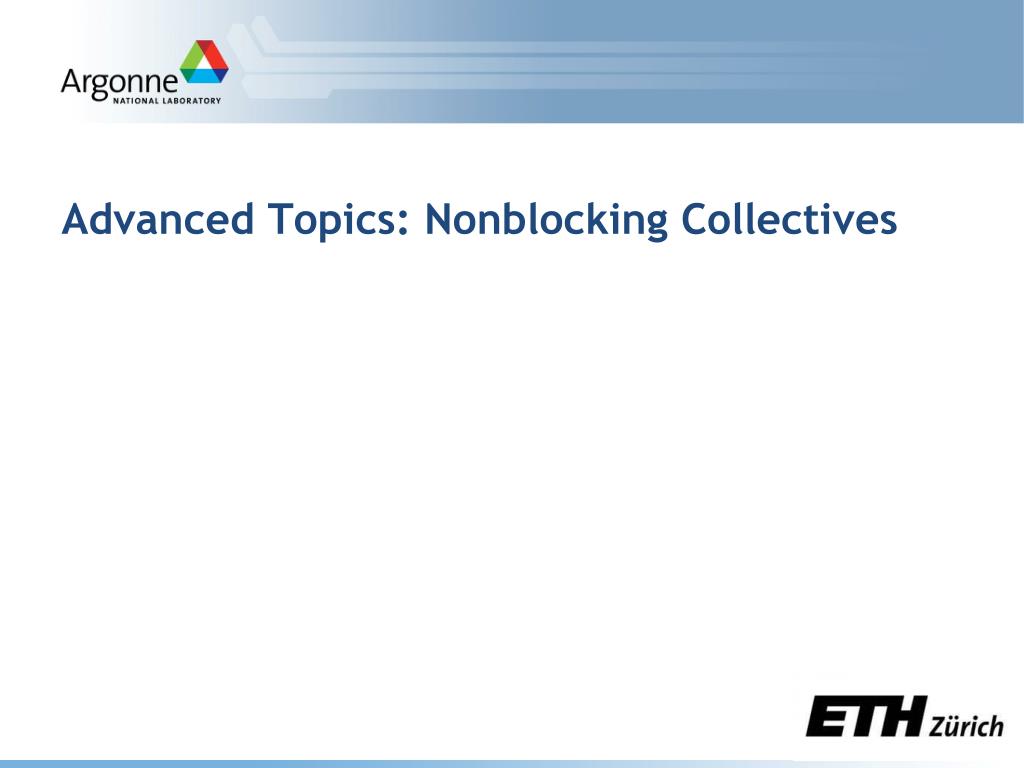 Argonne
NATIONAL LABORATORY

Advanced Topics: Nonblocking Collectives

ETH Zürich